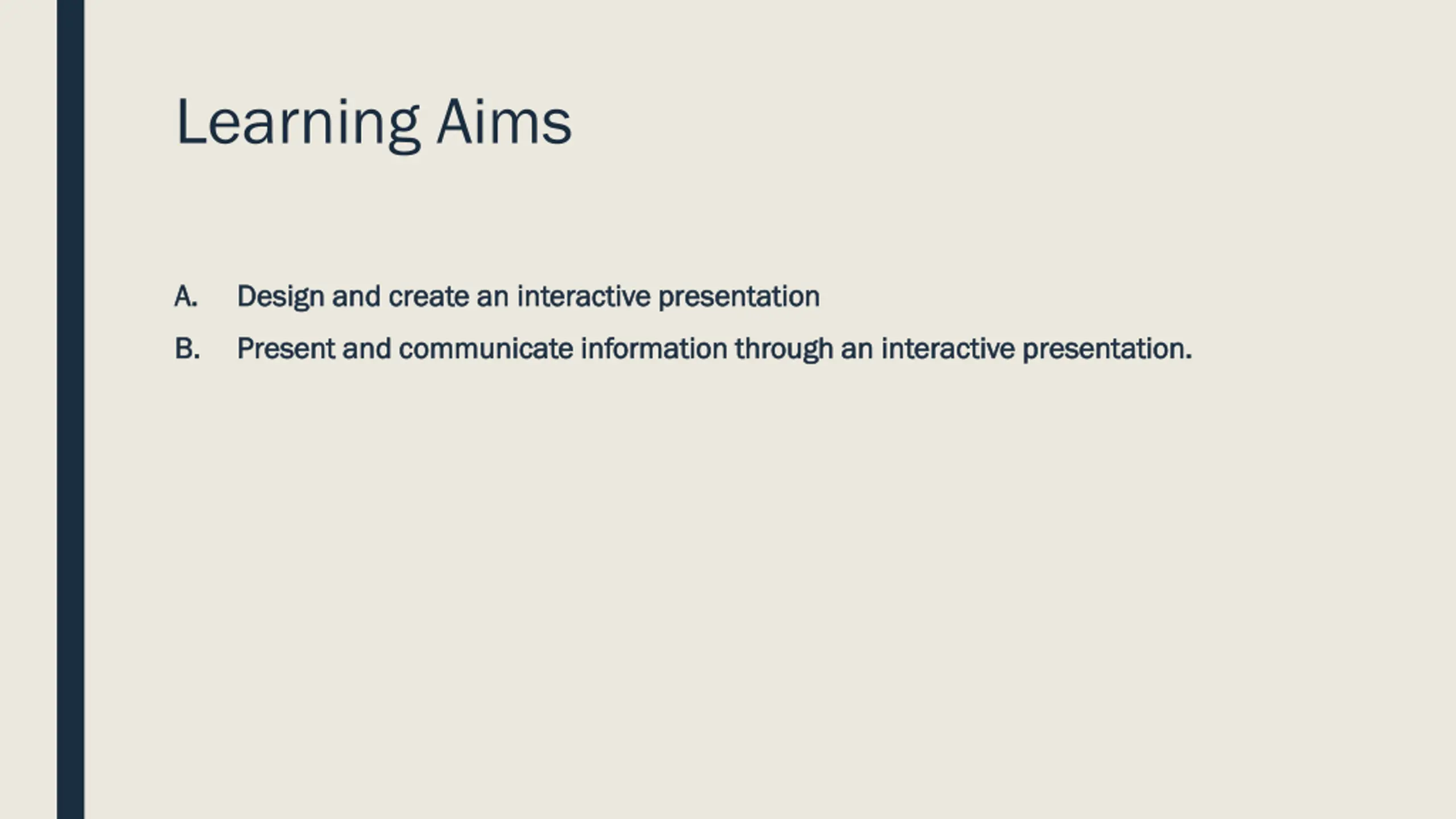 Learning Aims

A. Design and create an interactive presentation

B. Present and communicate information through an interactive presentation.